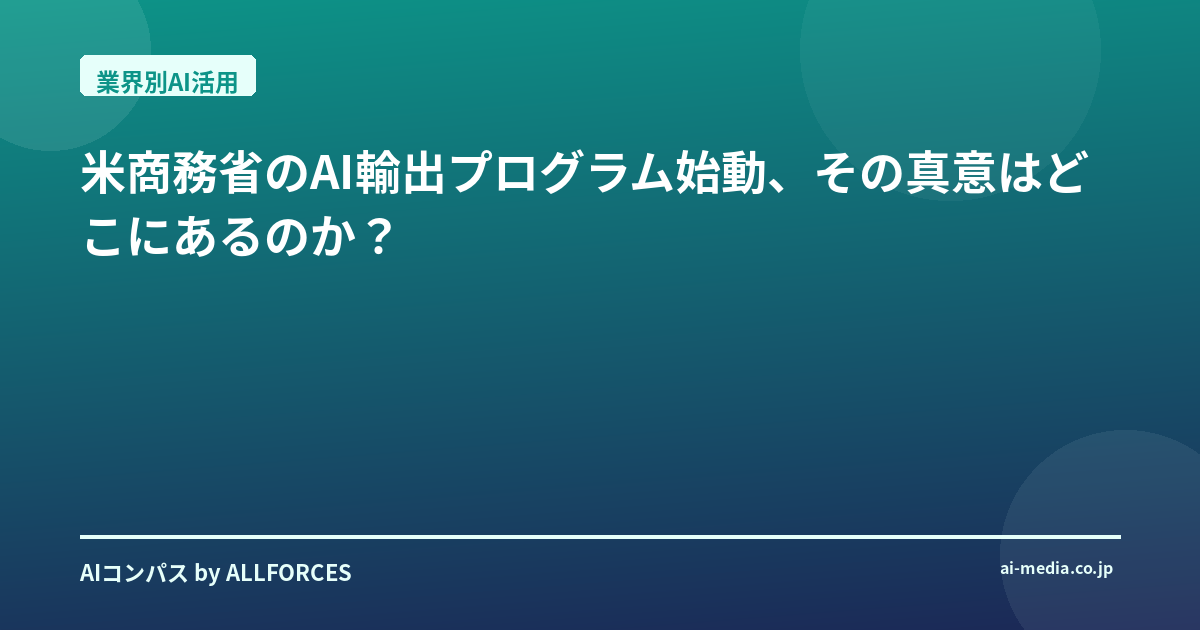 業界別AI活用

米商務省のAI輸出プログラム始動、その真意はどこにあるのか？

AIコンパス by ALLFORCES

ai-media.co.jp